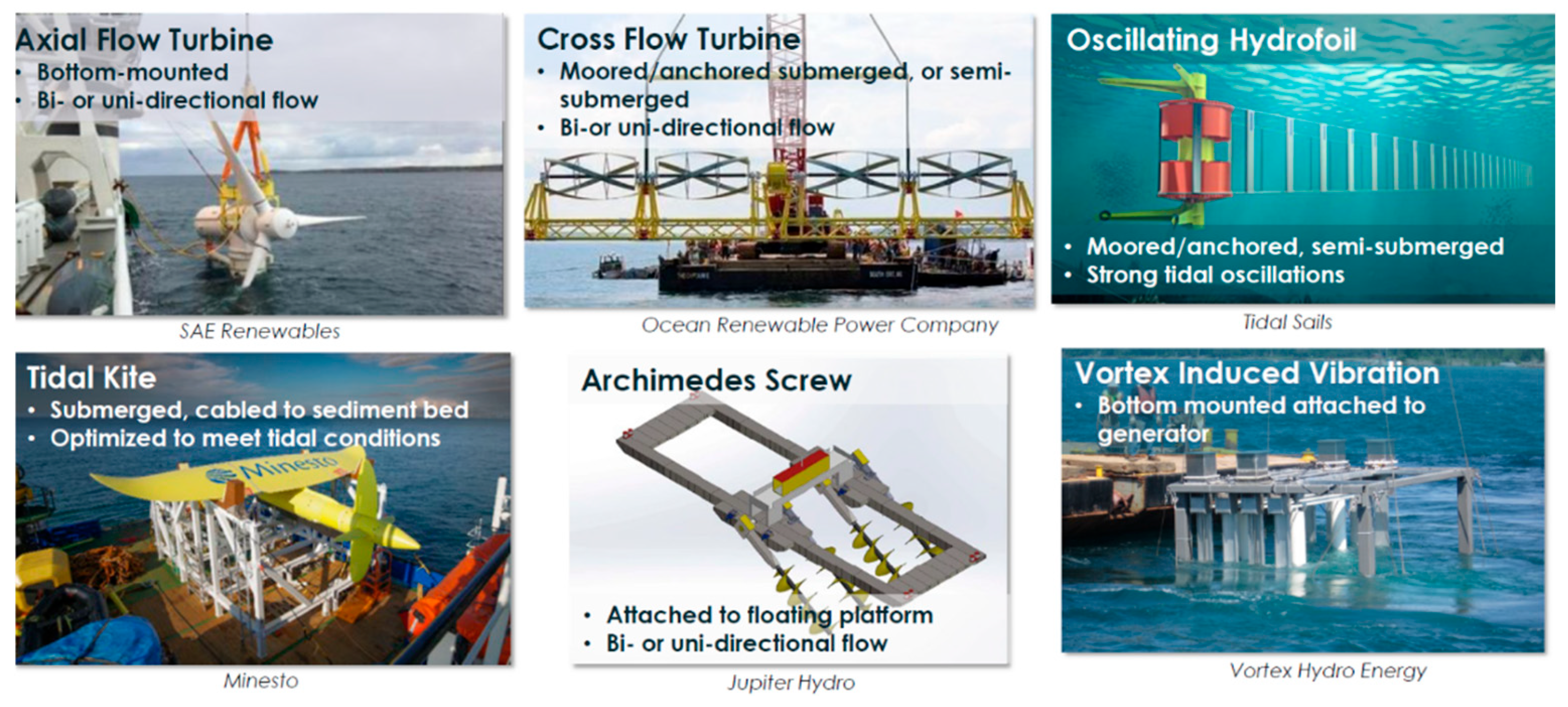 Axial Flow Turbine
• Bottom-mounted
• Bi- or uni-directional flow

SAE Renewables

Cross Flow Turbine
• Moored/anchored submerged, or semi-submerged
• Bi-or uni-directional flow

Ocean Renewable Power Company

Oscillating Hydrofoil
• Moored/anchored, semi-submerged
• Strong tidal oscillations

Tidal Sails

Tidal Kite
• Submerged, cabled to sediment bed
• Optimized to meet tidal conditions

Minesto

Minesto

Archimedes Screw
• Attached to floating platform
• Bi- or uni-directional flow

Jupiter Hydro

Vortex Induced Vibration
• Bottom mounted attached to generator

Vortex Hydro Energy